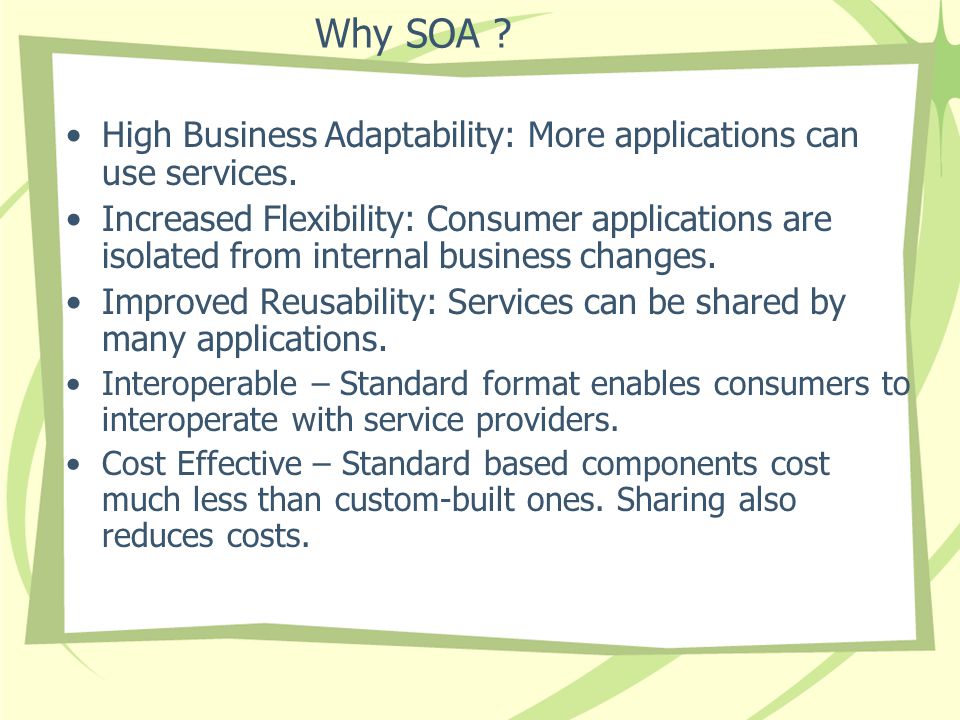 Why SOA ?

• High Business Adaptability: More applications can use services.
• Increased Flexibility: Consumer applications are isolated from internal business changes.
• Improved Reusability: Services can be shared by many applications.
• Interoperable – Standard format enables consumers to interoperate with service providers.
• Cost Effective – Standard based components cost much less than custom-built ones. Sharing also reduces costs.